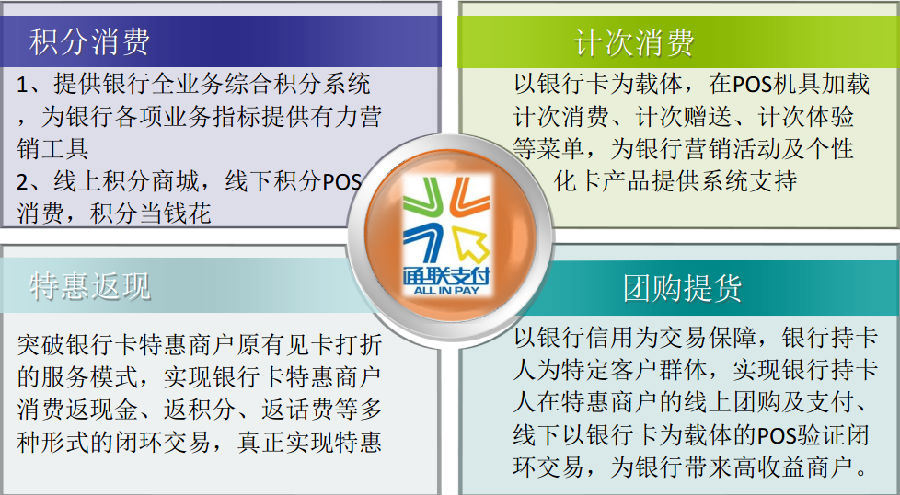 积分消费

1、提供银行全业务综合积分系统，为银行各项业务指标提供有力营销工具

2、线上积分商城，线下积分POS消费，积分当钱花

计次消费

以银行卡为载体，在POS机具加载计次消费、计次赠送、计次体验等菜单，为银行营销活动及个性化卡产品提供系统支持

通联支付
ALL IN PAY

特惠返现

突破银行卡特惠商户原有见卡打折的服务模式，实现银行卡特惠商户消费返现金、返积分、返话费等多种形式的闭环交易，真正实现特惠

团购提货

以银行信用为交易保障，银行持卡人为特定客户群体，实现银行持卡人在特惠商户的线上团购及支付、线下以银行卡为载体的POS验证闭环交易，为银行带来高收益商户。